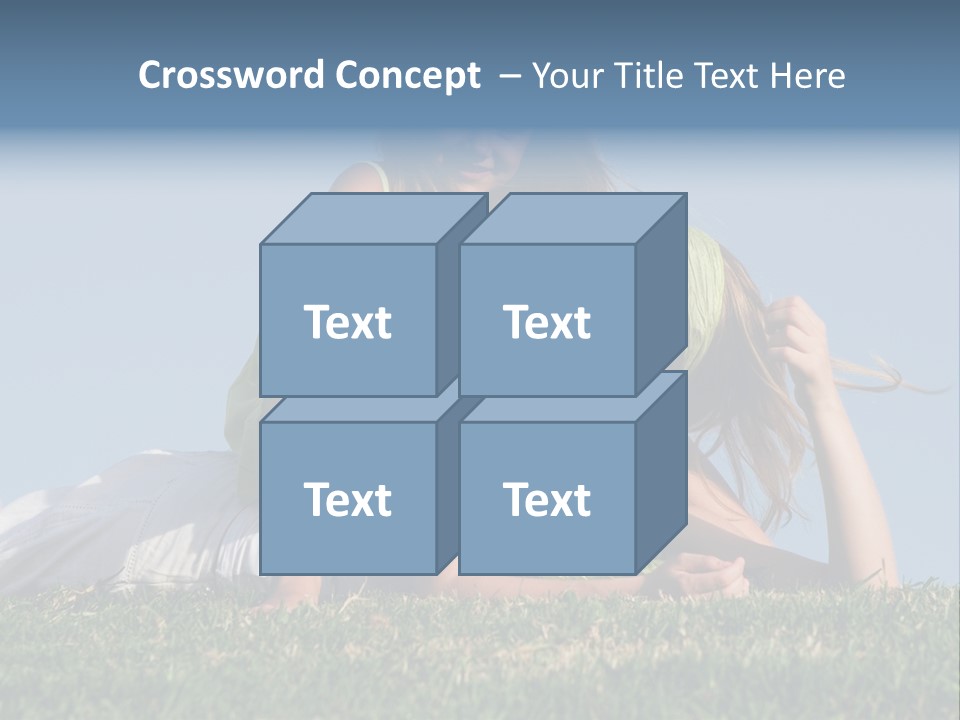 Crossword Concept – Your Title Text Here

Text

Text

Text

Text